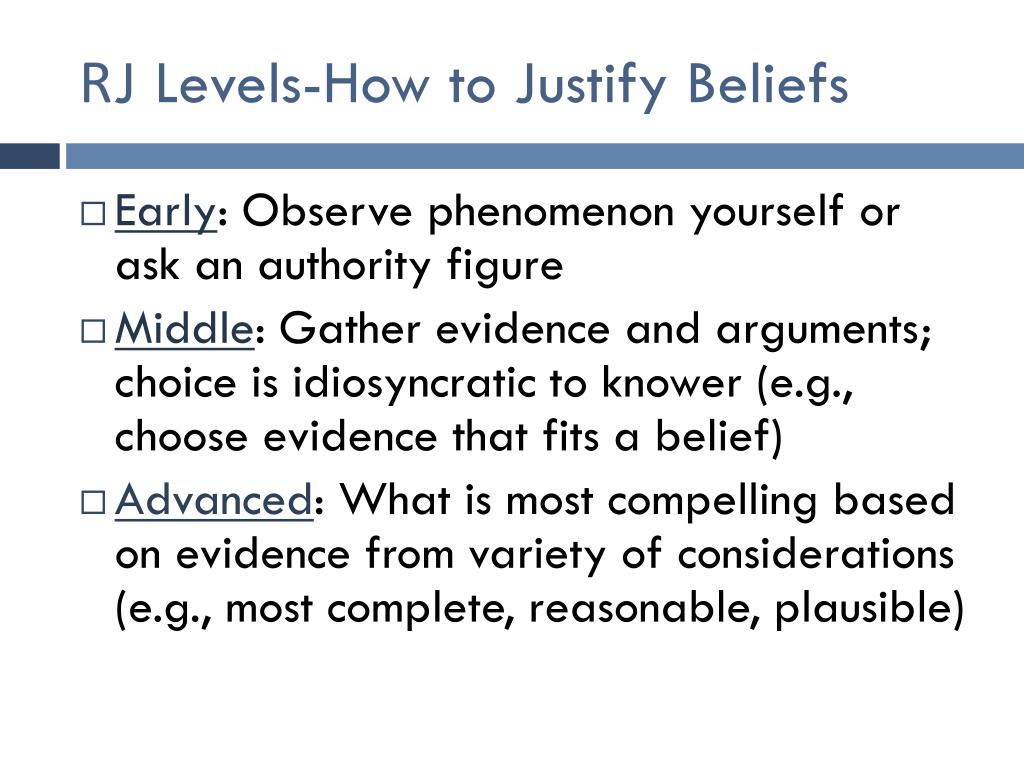 RJ Levels-How to Justify Beliefs

□ Early: Observe phenomenon yourself or ask an authority figure

□ Middle: Gather evidence and arguments; choice is idiosyncratic to knower (e.g., choose evidence that fits a belief)

□ Advanced: What is most compelling based on evidence from variety of considerations (e.g., most complete, reasonable, plausible)